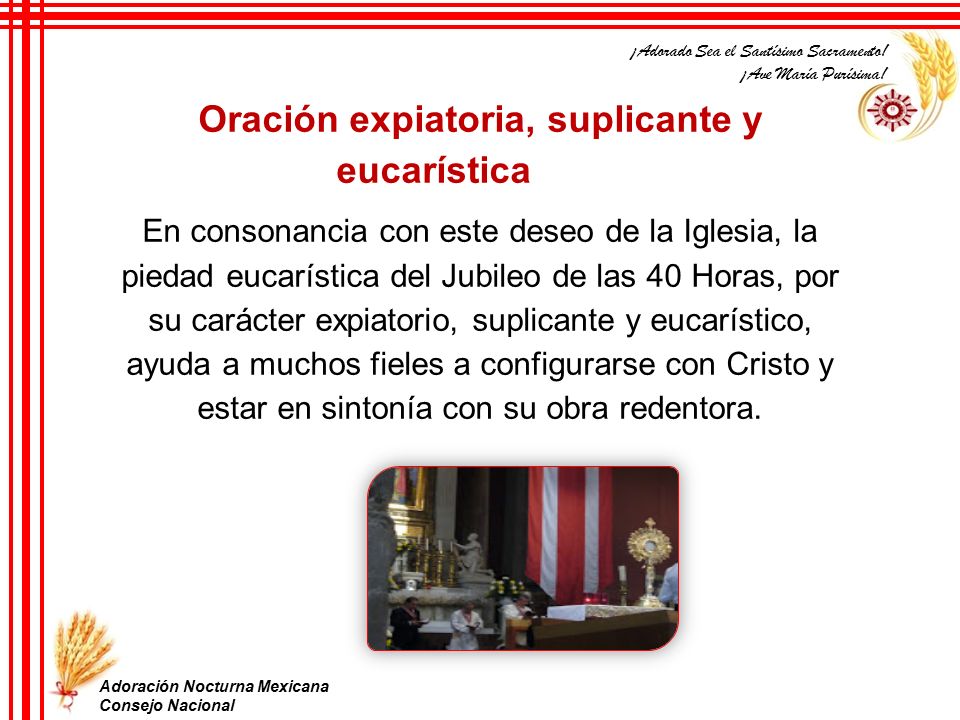 ¡Adorado Sea el Santísimo Sacramento!
¡Ave María Purísima!

Oración expiatoria, suplicante y eucarística

En consonancia con este deseo de la Iglesia, la piedad eucarística del Jubileo de las 40 Horas, por su carácter expiatorio, suplicante y eucarístico, ayuda a muchos fieles a configurarse con Cristo y estar en sintonía con su obra redentora.

Adoración Nocturna Mexicana
Consejo Nacional